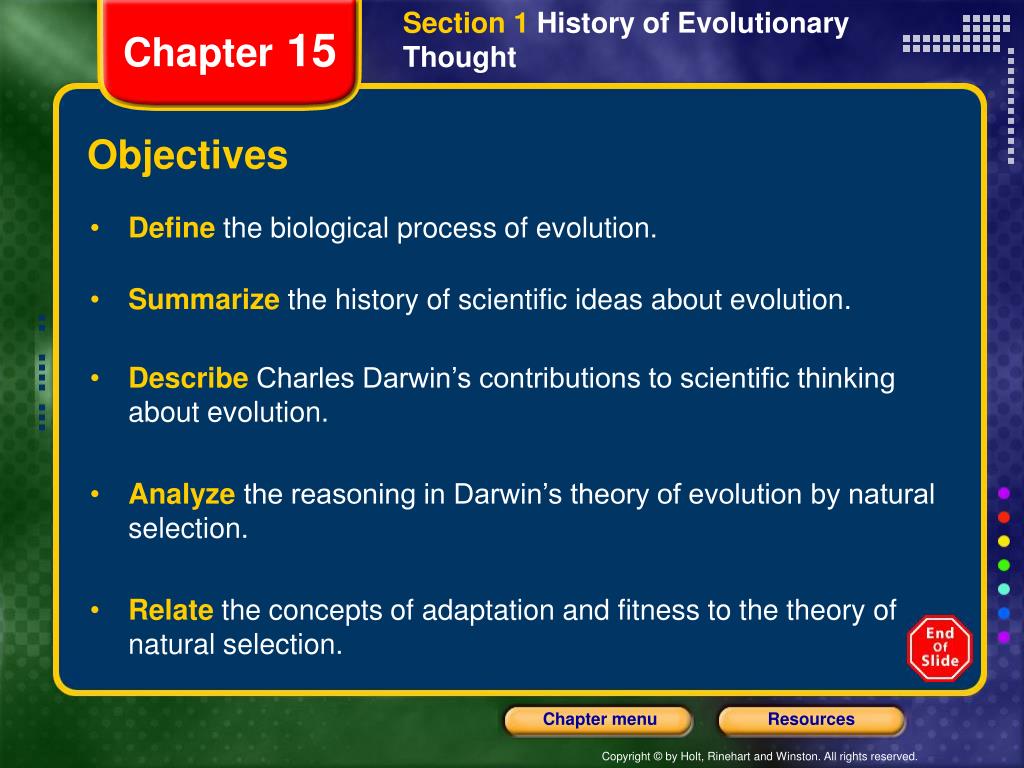 Chapter 15

Section 1 History of Evolutionary Thought

Objectives

• Define the biological process of evolution.

• Summarize the history of scientific ideas about evolution.

• Describe Charles Darwin's contributions to scientific thinking about evolution.

• Analyze the reasoning in Darwin's theory of evolution by natural selection.

• Relate the concepts of adaptation and fitness to the theory of natural selection.

End Of Slide

Chapter menu

Resources

Copyright © by Holt, Rinehart and Winston. All rights reserved.